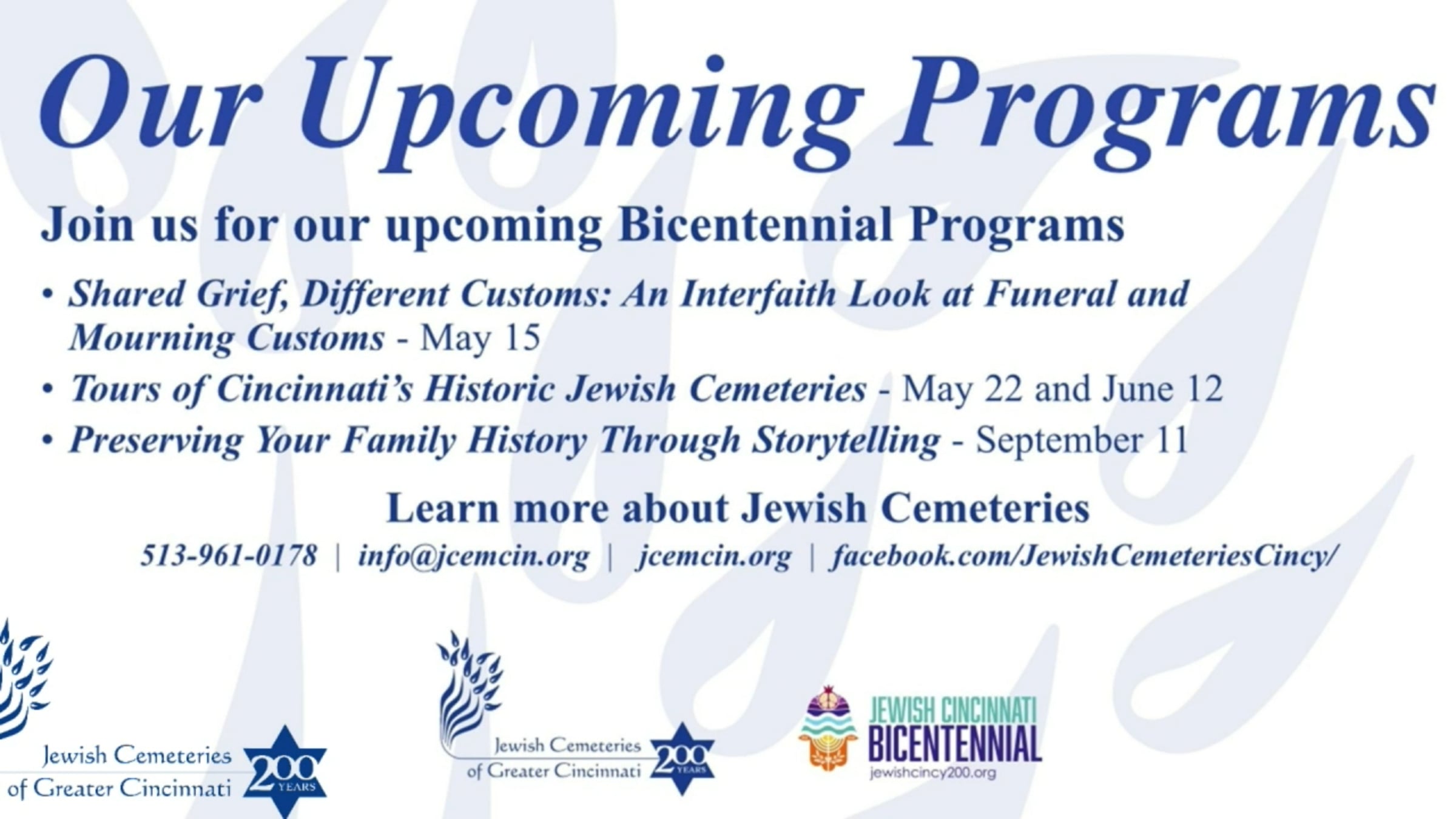 Our Upcoming Programs

Join us for our upcoming Bicentennial Programs

• Shared Grief, Different Customs: An Interfaith Look at Funeral and Mourning Customs - May 15
• Tours of Cincinnati's Historic Jewish Cemeteries - May 22 and June 12
• Preserving Your Family History Through Storytelling - September 11

Learn more about Jewish Cemeteries

513-961-0178 | info@jcemcin.org | jcemcin.org | facebook.com/JewishCemeteriesCincy/

Jewish Cemeteries
of Greater Cincinnati
200 YEARS

Jewish Cemeteries
of Greater Cincinnati
200 YEARS

JEWISH CINCINNATI
BICENTENNIAL
jewishcincy200.org